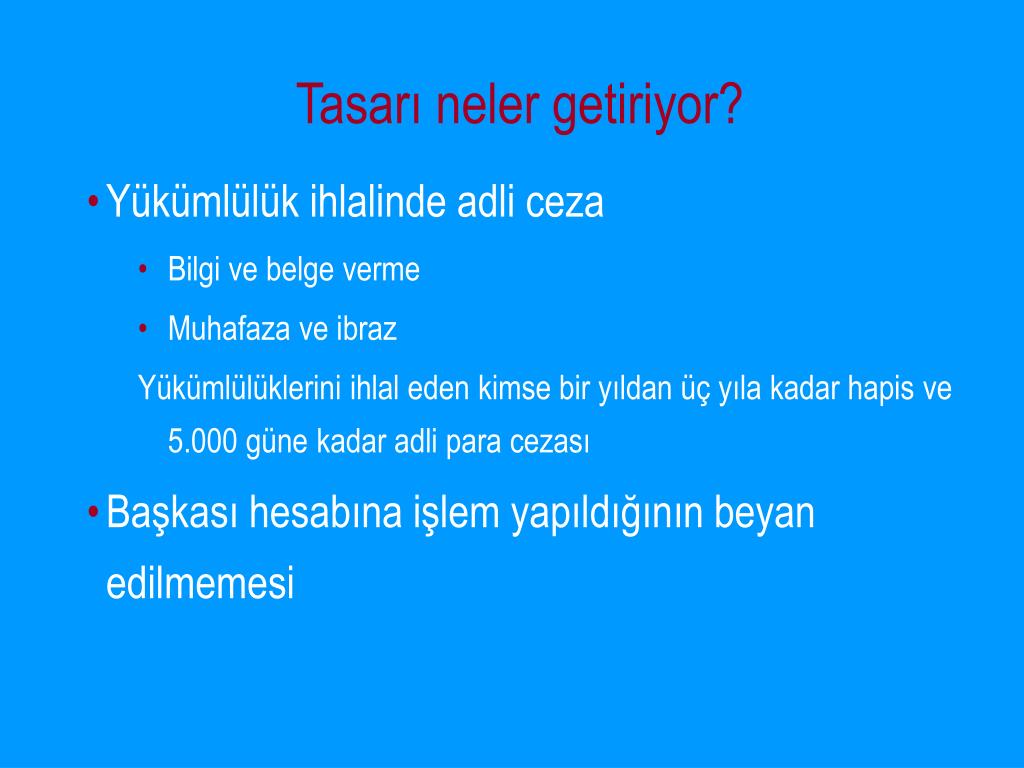 Tasarı neler getiriyor?

• Yükümlülük ihlalinde adli ceza

• Bilgi ve belge verme

• Muhafaza ve ibraz

Yükümlülüklerini ihlal eden kimse bir yıldan üç yıla kadar hapis ve 5.000 güne kadar adli para cezası

• Başkası hesabına işlem yapıldığının beyan edilmemesi